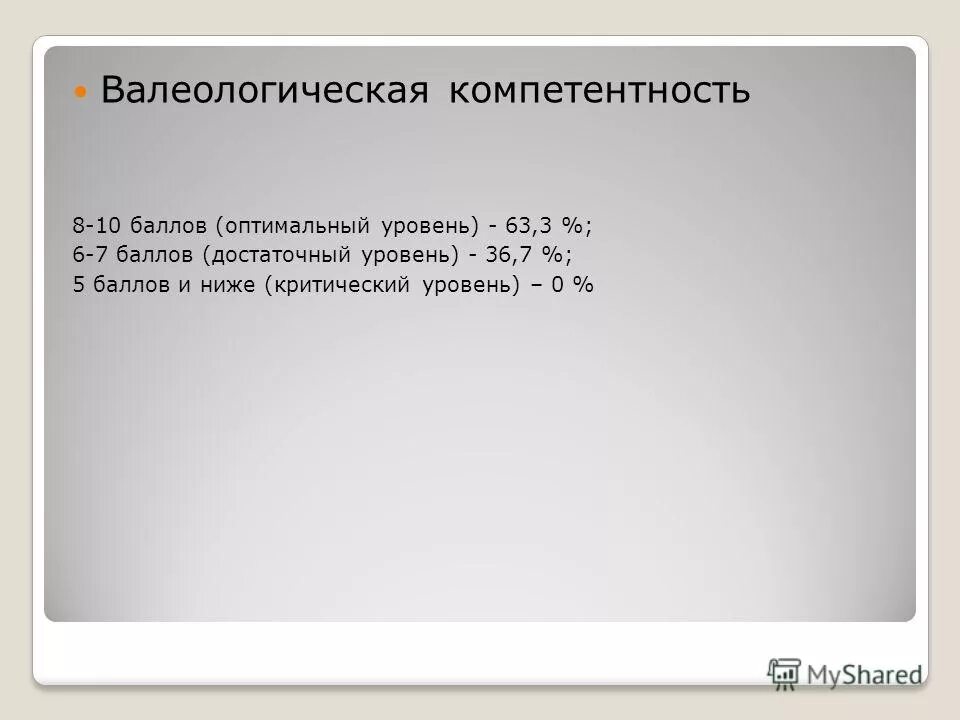 Валеологическая компетентность

8-10 баллов (оптимальный уровень) - 63,3 %;
6-7 баллов (достаточный уровень) - 36,7 %;
5 баллов и ниже (критический уровень) – 0 %

MyShared